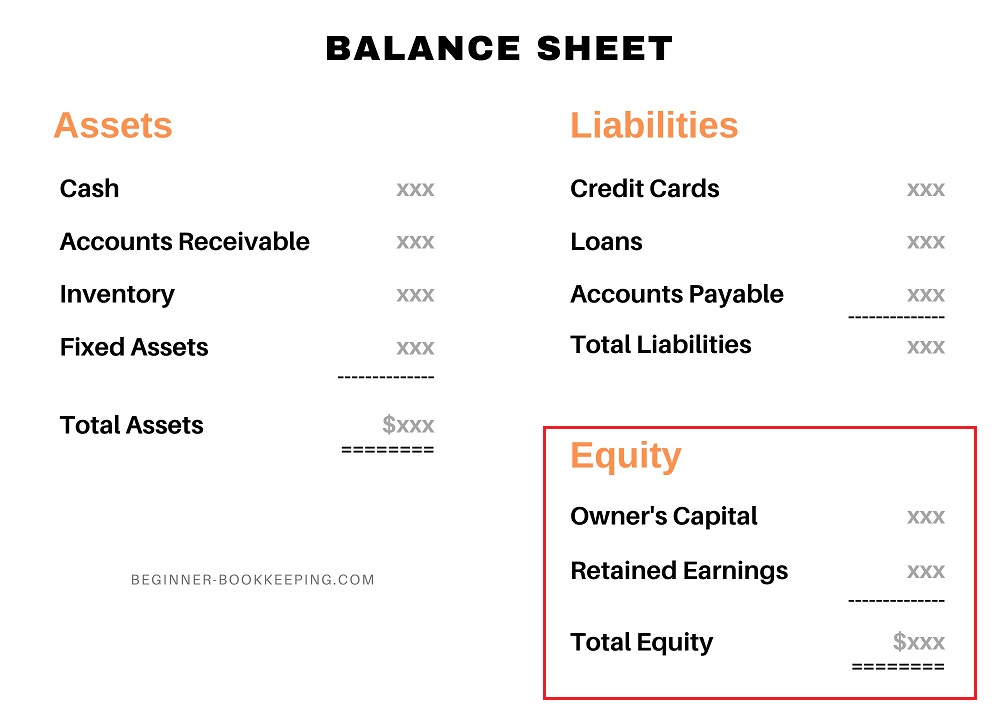 BALANCE SHEET

Assets

Cash xxx

Accounts Receivable xxx

Inventory xxx

Fixed Assets xxx

--------------

Total Assets $xxx

========

BEGINNER-BOOKKEEPING.COM

Liabilities

Credit Cards xxx

Loans xxx

Accounts Payable xxx

--------------

Total Liabilities xxx

Equity

Owner's Capital xxx

Retained Earnings xxx

--------------

Total Equity $xxx

========